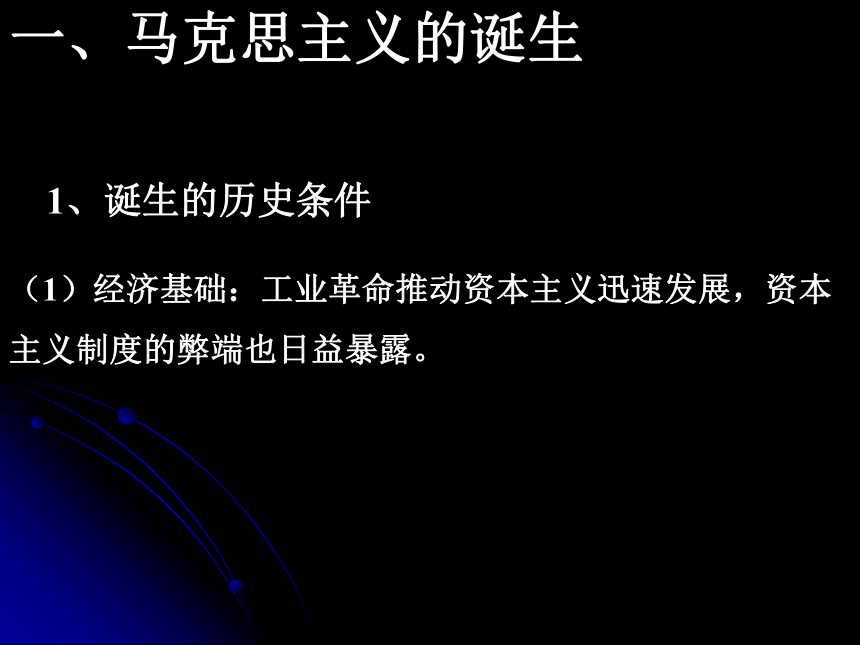 一、马克思主义的诞生

1、诞生的历史条件

（1）经济基础：工业革命推动资本主义迅速发展，资本主义制度的弊端也日益暴露。